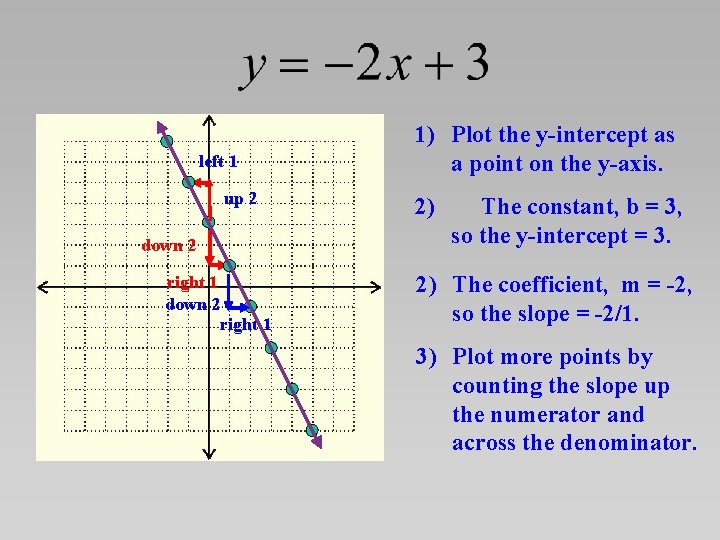 $y = -2x + 3$

left 1

up 2

down 2

right 1

down 2

right 1

1) Plot the y-intercept as a point on the y-axis.

2) The constant, b = 3, so the y-intercept = 3.

2) The coefficient, m = -2, so the slope = -2/1.

3) Plot more points by counting the slope up the numerator and across the denominator.